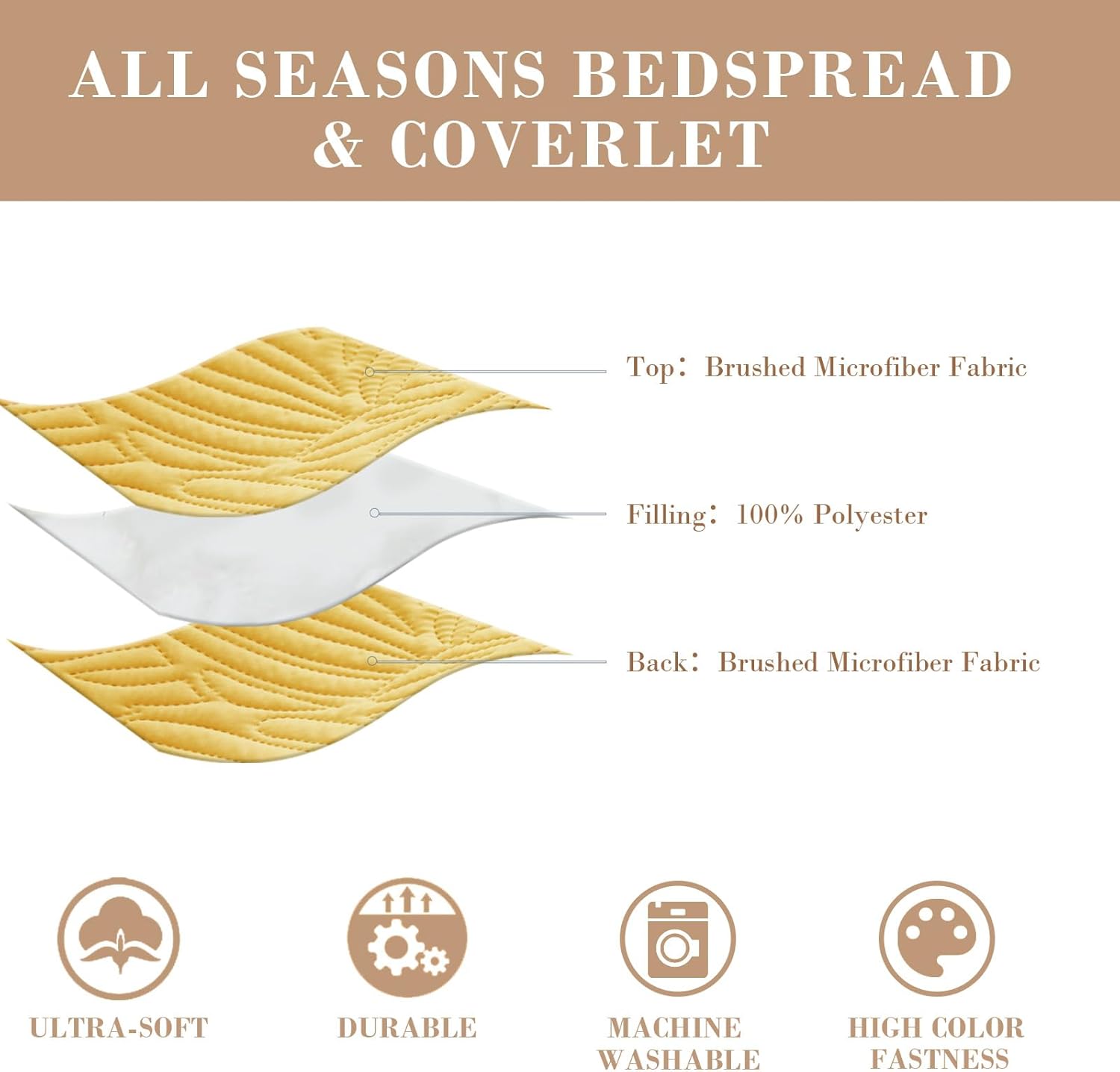 ALL SEASONS BEDSPREAD & COVERLET

Top： Brushed Microfiber Fabric

Filling： 100% Polyester

Back： Brushed Microfiber Fabric

ULTRA-SOFT

DURABLE

MACHINE WASHABLE

HIGH COLOR FASTNESS